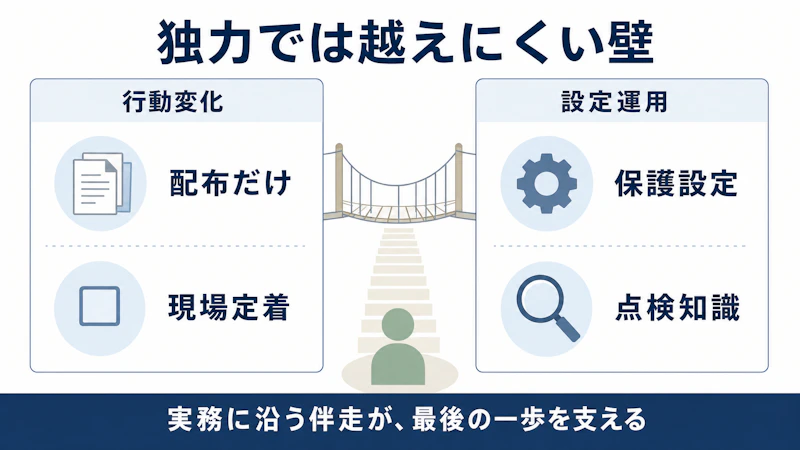 独力では越えにくい壁

行動変化

配布だけ

現場定着

設定運用

保護設定

点検知識

実務に沿う伴走が、最後の一歩を支える